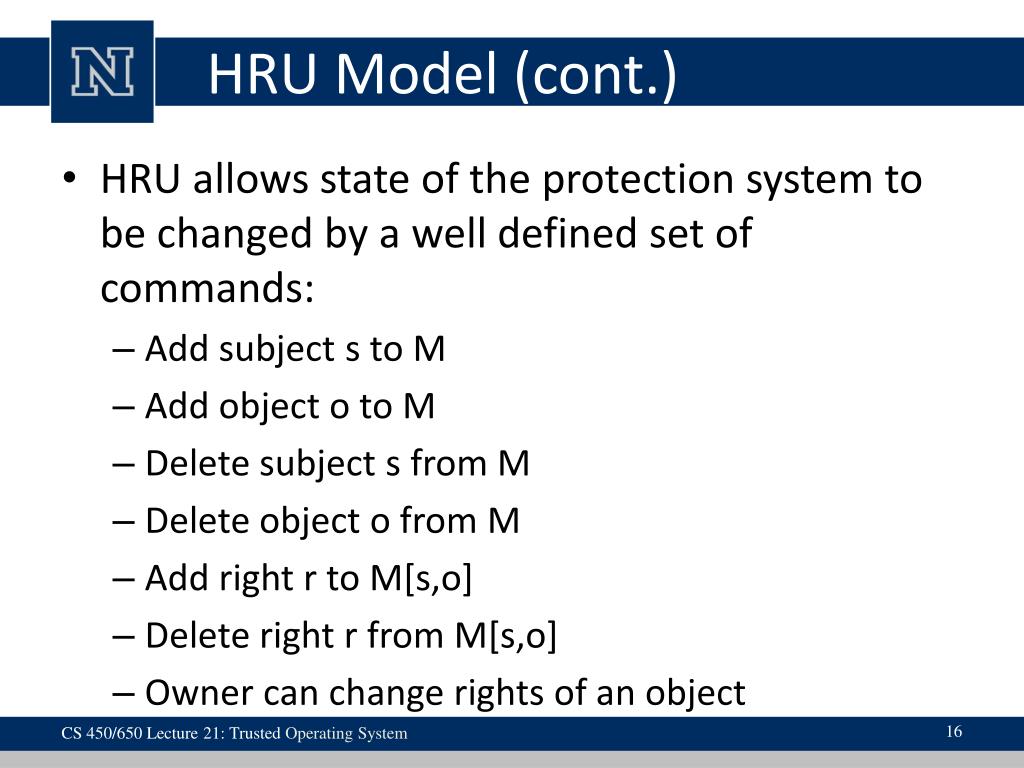 N

HRU Model (cont.)

• HRU allows state of the protection system to be changed by a well defined set of commands:
 – Add subject s to M
 – Add object o to M
 – Delete subject s from M
 – Delete object o from M
 – Add right r to M[s,o]
 – Delete right r from M[s,o]
 – Owner can change rights of an object

CS 450/650 Lecture 21: Trusted Operating System

16